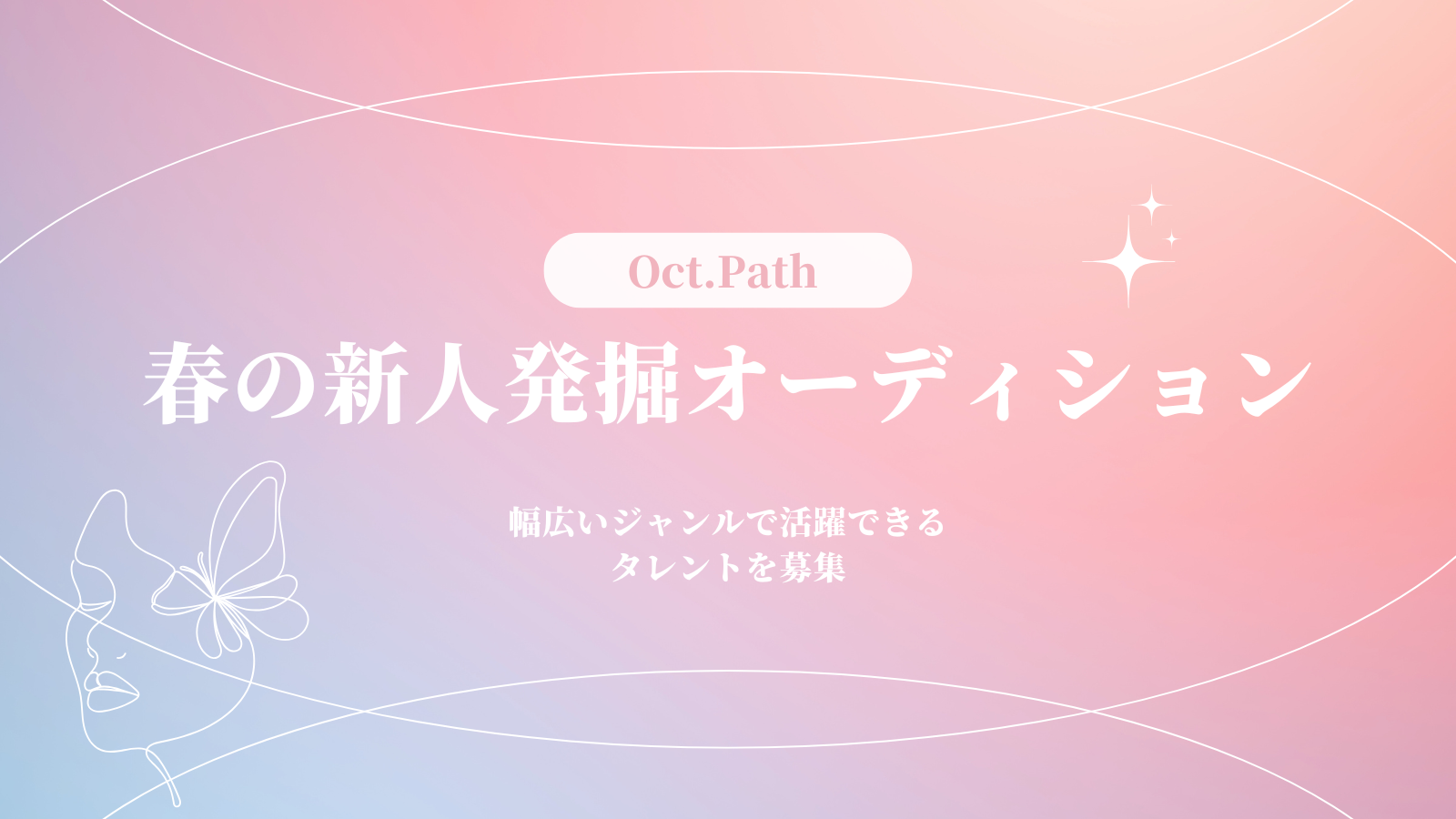 Oct.Path

春の新人発掘オーディション

幅広いジャンルで活躍できる
タレントを募集